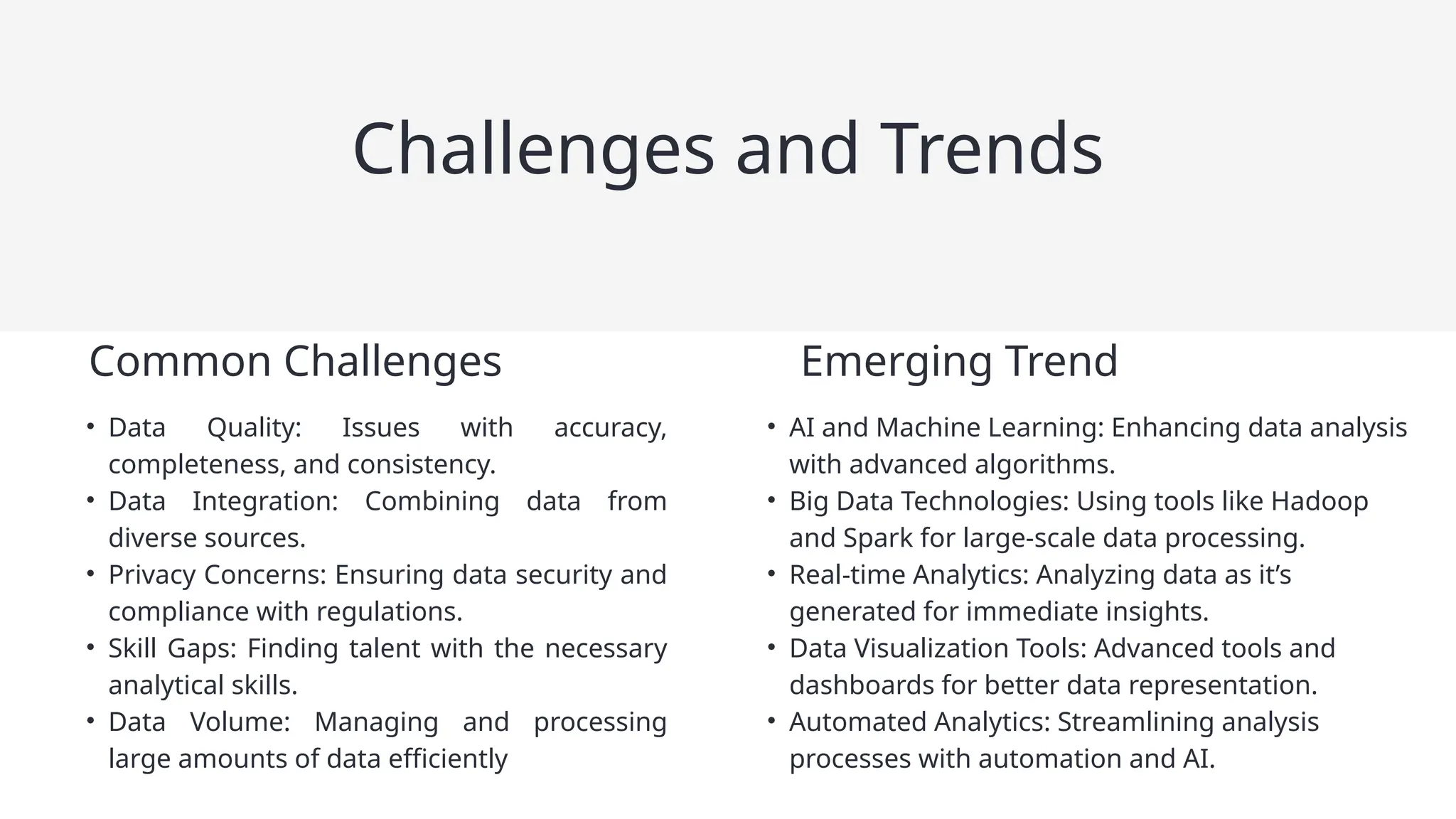 Challenges and Trends

Common Challenges

• Data Quality: Issues with accuracy, completeness, and consistency.
• Data Integration: Combining data from diverse sources.
• Privacy Concerns: Ensuring data security and compliance with regulations.
• Skill Gaps: Finding talent with the necessary analytical skills.
• Data Volume: Managing and processing large amounts of data efficiently

Emerging Trend

• AI and Machine Learning: Enhancing data analysis with advanced algorithms.
• Big Data Technologies: Using tools like Hadoop and Spark for large-scale data processing.
• Real-time Analytics: Analyzing data as it’s generated for immediate insights.
• Data Visualization Tools: Advanced tools and dashboards for better data representation.
• Automated Analytics: Streamlining analysis processes with automation and AI.